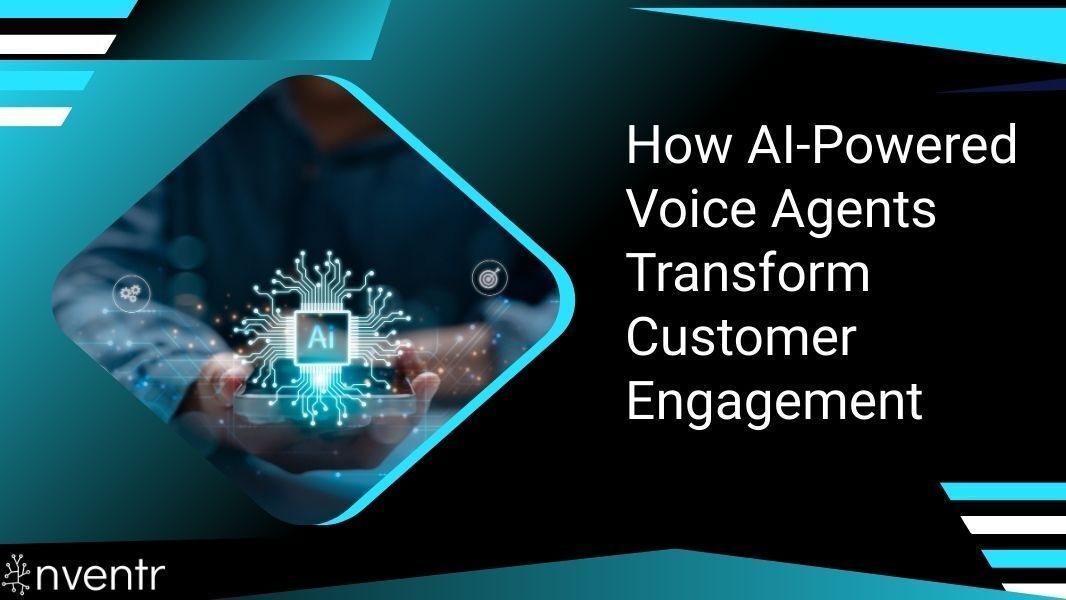 Ai

How AI-Powered Voice Agents Transform Customer Engagement

nventr